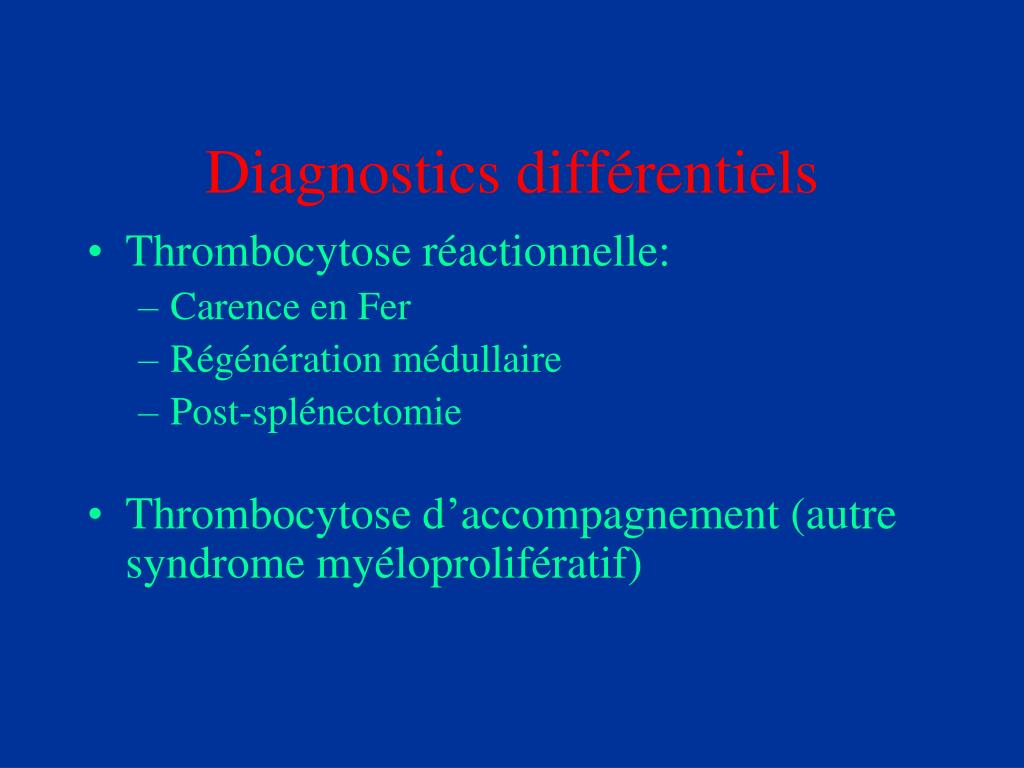 Diagnostics différentiels

• Thrombocytose réactionnelle:
– Carence en Fer
– Régénération médullaire
– Post-splénectomie

• Thrombocytose d’accompagnement (autre syndrome myéloprolifératif)